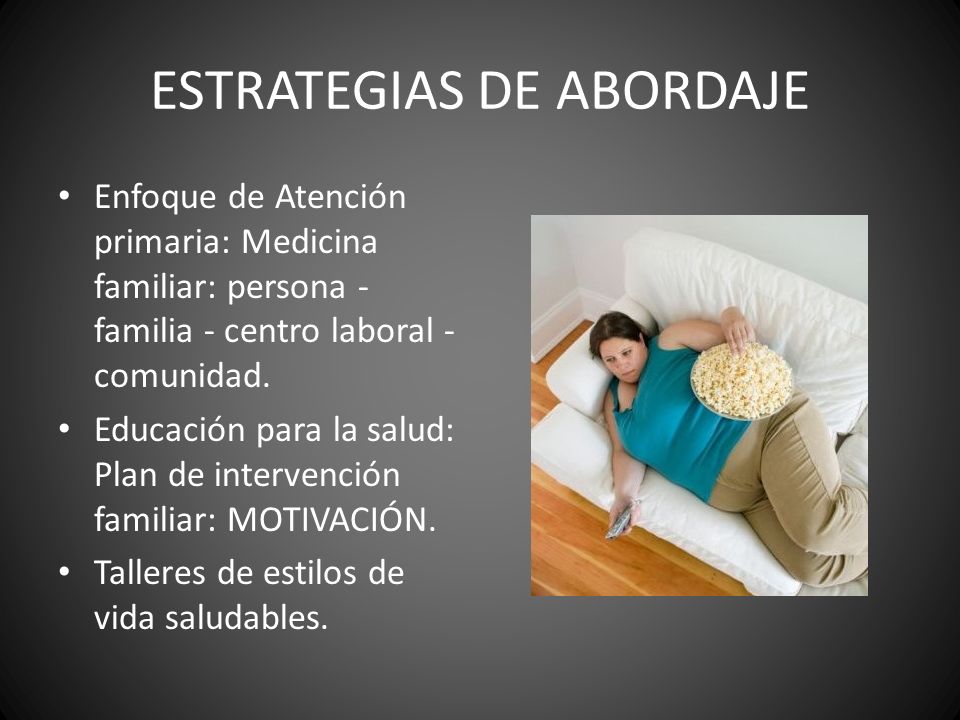 ESTRATEGIAS DE ABORDAJE

• Enfoque de Atención primaria: Medicina familiar: persona - familia - centro laboral - comunidad.
• Educación para la salud: Plan de intervención familiar: MOTIVACIÓN.
• Talleres de estilos de vida saludables.